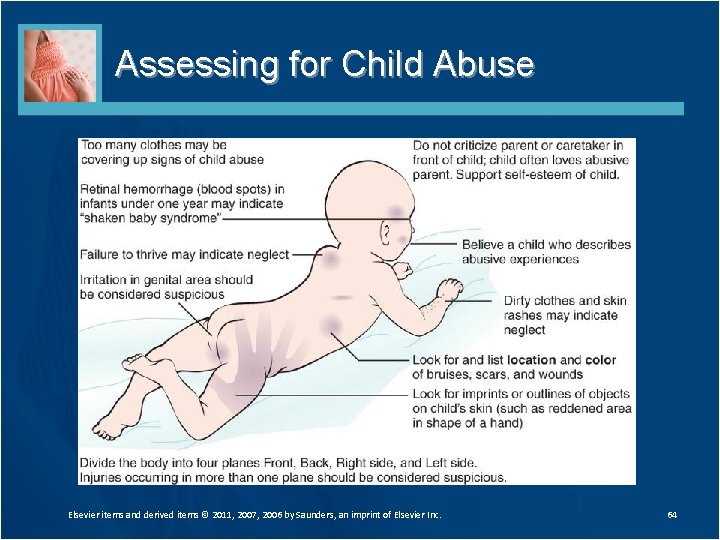 Assessing for Child Abuse

Too many clothes may be covering up signs of child abuse

Retinal hemorrhage (blood spots) in infants under one year may indicate "shaken baby syndrome"

Failure to thrive may indicate neglect

Irritation in genital area should be considered suspicious

Do not criticize parent or caretaker in front of child; child often loves abusive parent. Support self-esteem of child.

Believe a child who describes abusive experiences

Dirty clothes and skin rashes may indicate neglect

Look for and list location and color of bruises, scars, and wounds

Look for imprints or outlines of objects on child's skin (such as reddened area in shape of a hand)

Divide the body into four planes Front, Back, Right side, and Left side. Injuries occurring in more than one plane should be considered suspicious.

Elsevier items and derived items © 2011, 2007, 2006 by Saunders, an imprint of Elsevier Inc.

64